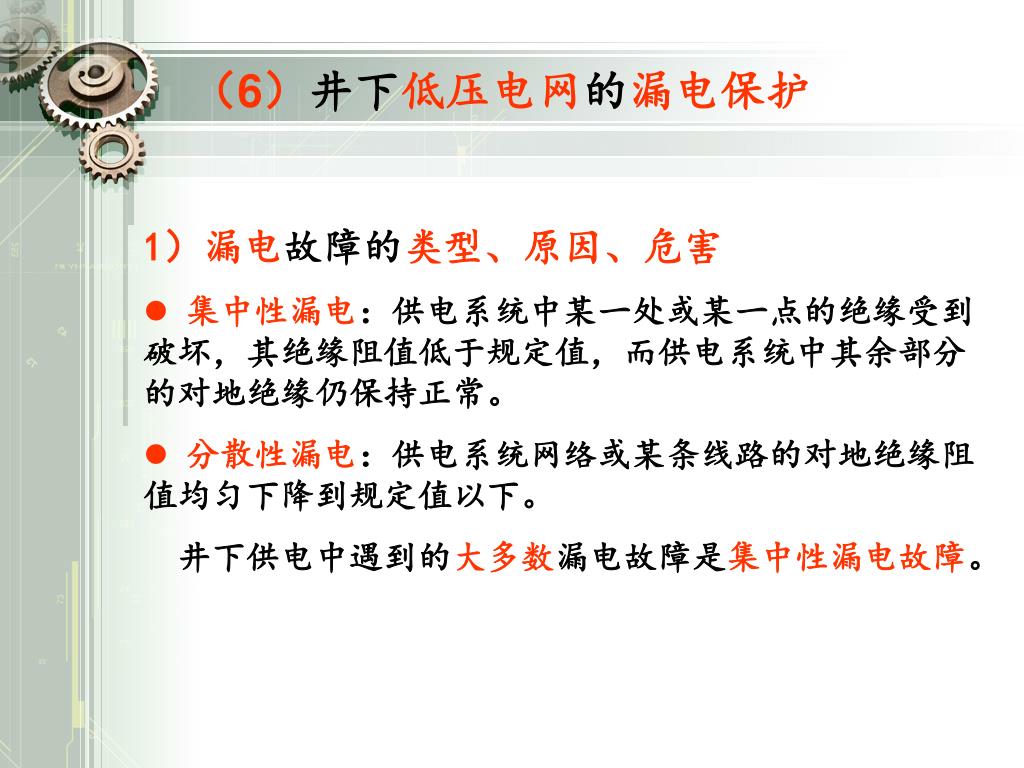 （6）井下低压电网的漏电保护

1）漏电故障的类型、原因、危害

● 集中性漏电：供电系统中某一处或某一点的绝缘受到破坏，其绝缘阻值低于规定值，而供电系统中其余部分的对地绝缘仍保持正常。

● 分散性漏电：供电系统网络或某条线路的对地绝缘阻值均匀下降到规定值以下。

井下供电中遇到的大多数漏电故障是集中性漏电故障。